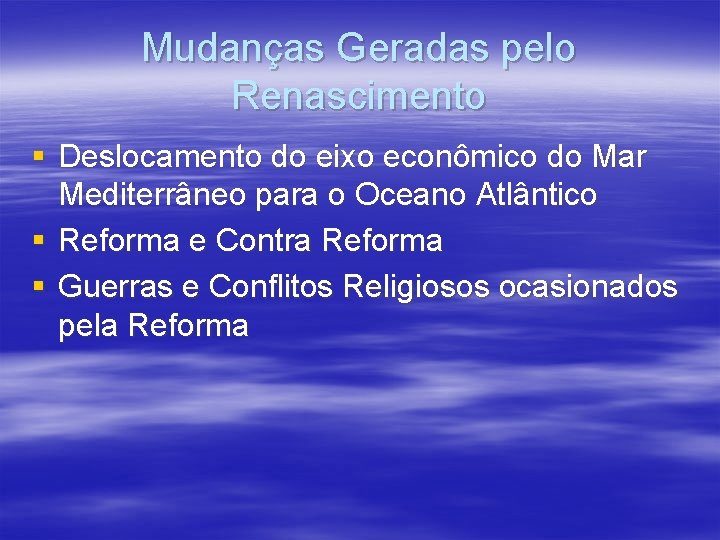 Mudanças Geradas pelo Renascimento

▪ Deslocamento do eixo econômico do Mar Mediterrâneo para o Oceano Atlântico
▪ Reforma e Contra Reforma
▪ Guerras e Conflitos Religiosos ocasionados pela Reforma